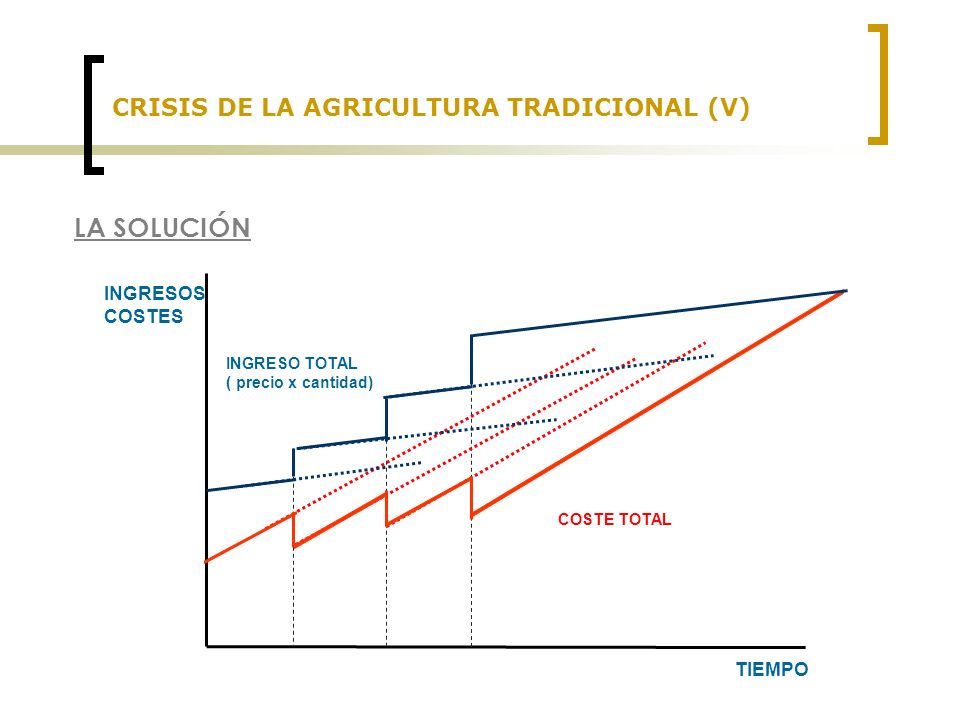 CRISIS DE LA AGRICULTURA TRADICIONAL (V)

LA SOLUCIÓN

INGRESOS
COSTES

INGRESO TOTAL
( precio x cantidad)

COSTE TOTAL

TIEMPO